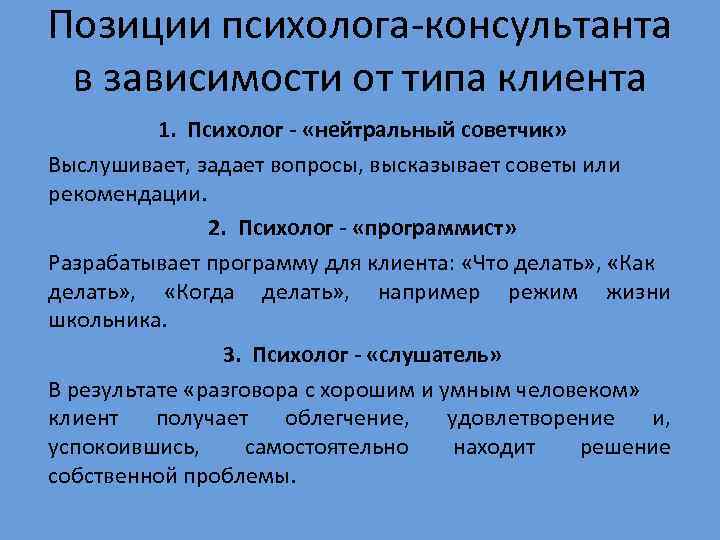 Позиции психолога-консультанта в зависимости от типа клиента

1. Психолог - «нейтральный советчик»

Выслушивает, задает вопросы, высказывает советы или рекомендации.

2. Психолог - «программист»

Разрабатывает программу для клиента: «Что делать», «Как делать», «Когда делать», например режим жизни школьника.

3. Психолог - «слушатель»

В результате «разговора с хорошим и умным человеком» клиент получает облегчение, удовлетворение и, успокоившись, самостоятельно находит решение собственной проблемы.